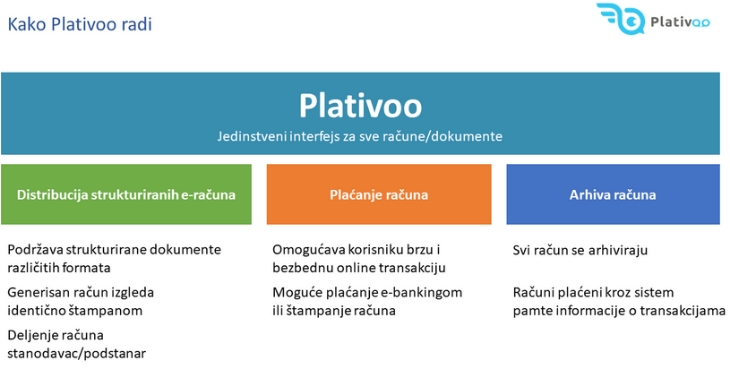 Kako Plativoo radi

Plativoo

Plativoo
Jedinstveni interfejs za sve račune/dokumente

Distribucija strukturiranih e-računa

Podržava strukturirane dokumente različitih formata

Generisan račun izgleda identično štampanom

Deljenje računa stanodavac/podstanar

Plaćanje računa

Omogućava korisniku brzu i bezbednu online transakciju

Moguće plaćanje e-bankingom ili štampanje računa

Arhiva računa

Svi račun se arhiviraju

Računi plaćeni kroz sistem pamte informacije o transakcijama